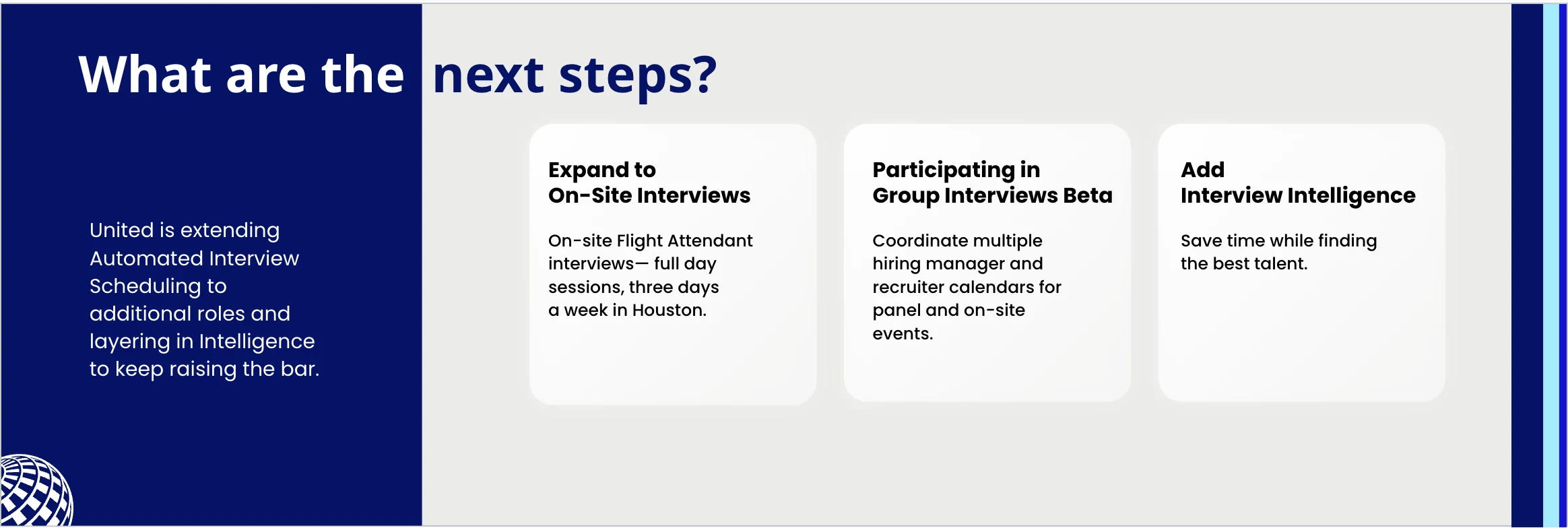 What are the next steps?

United is extending Automated Interview Scheduling to additional roles and layering in Intelligence to keep raising the bar.

Expand to
On-Site Interviews

On-site Flight Attendant interviews— full day sessions, three days a week in Houston.

Participating in
Group Interviews Beta

Coordinate multiple hiring manager and recruiter calendars for panel and on-site events.

Add
Interview Intelligence

Save time while finding the best talent.